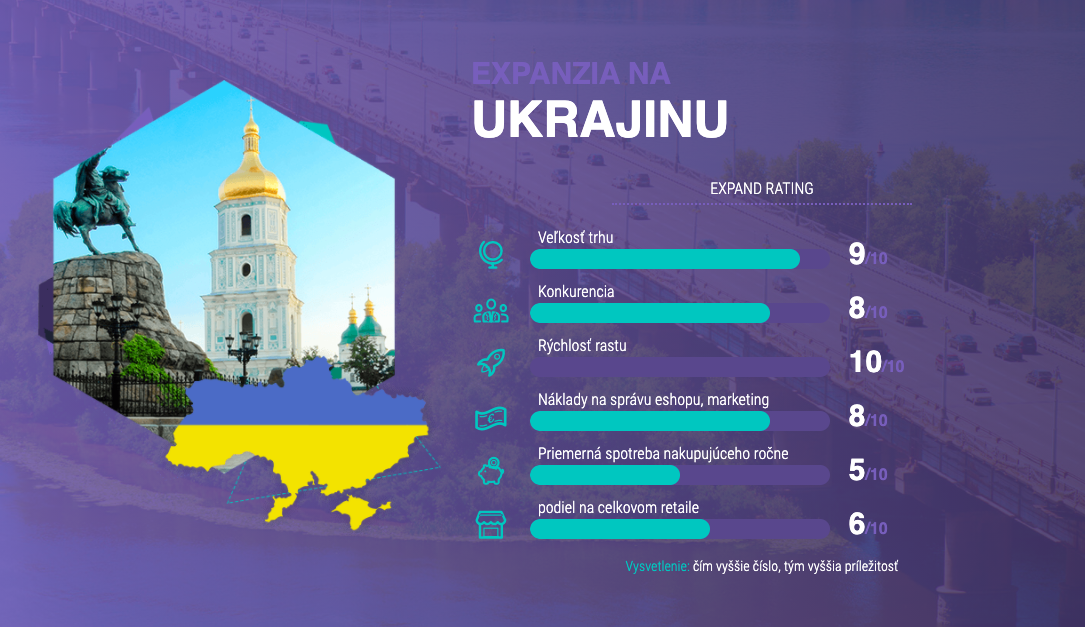 EXPANZIA NA
UKRAJINU

EXPAND RATING

Veľkosť trhu
9/10

Konkurencia
8/10

Rýchlosť rastu
10/10

Náklady na správu eshopu, marketing
8/10

Priemerná spotreba nakupujúceho ročne
5/10

podiel na celkovom retaile
6/10

Vysvetlenie: čím vyššie číslo, tým vyššia príležitosť